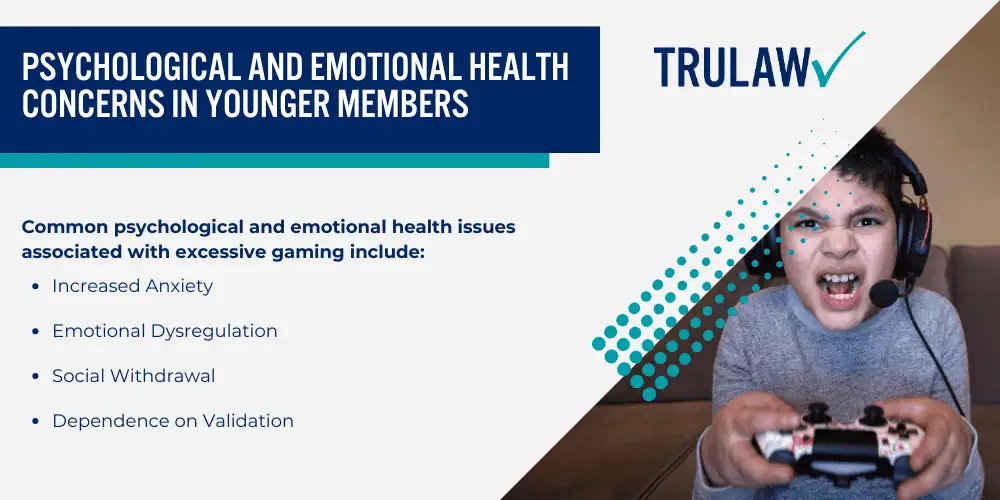 PSYCHOLOGICAL AND EMOTIONAL HEALTH CONCERNS IN YOUNGER MEMBERS

TRULAW

Common psychological and emotional health issues associated with excessive gaming include:

- Increased Anxiety
- Emotional Dysregulation
- Social Withdrawal
- Dependence on Validation